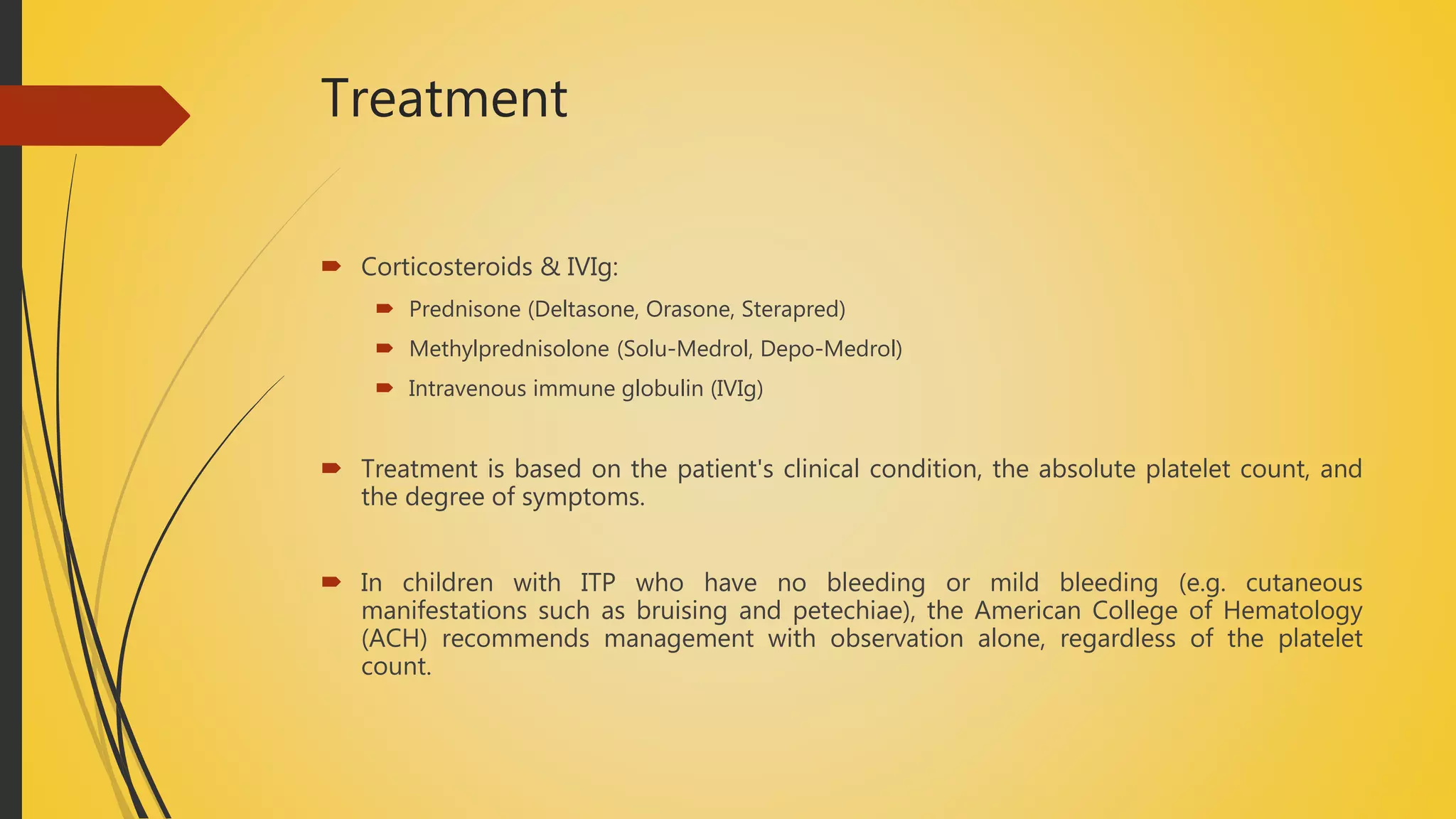 Treatment

Corticosteroids & IVIg:

Prednisone (Deltasone, Orasone, Sterapred)

Methylprednisolone (Solu-Medrol, Depo-Medrol)

Intravenous immune globulin (IVIg)

Treatment is based on the patient's clinical condition, the absolute platelet count, and the degree of symptoms.

In children with ITP who have no bleeding or mild bleeding (e.g. cutaneous manifestations such as bruising and petechiae), the American College of Hematology (ACH) recommends management with observation alone, regardless of the platelet count.